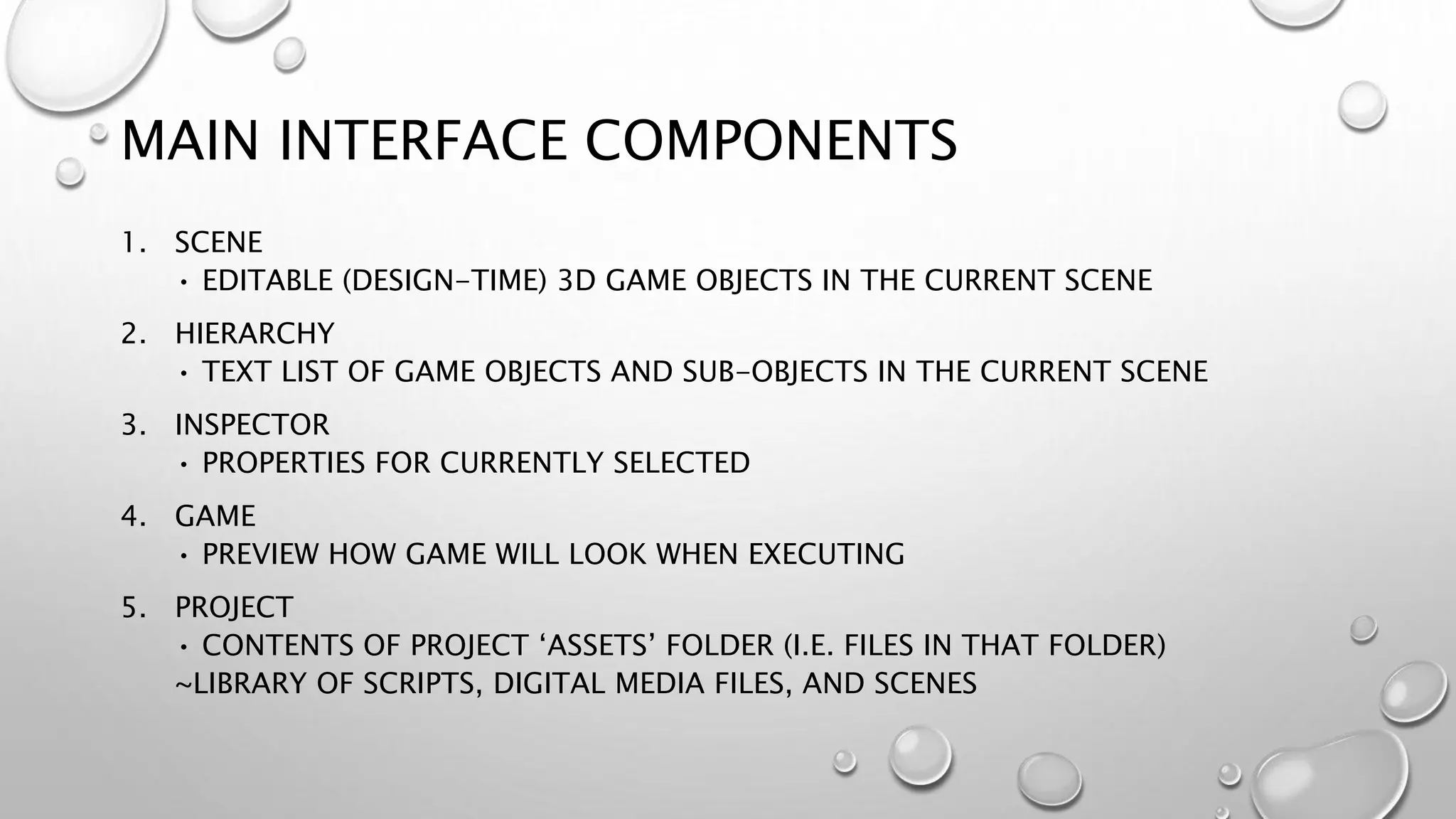 MAIN INTERFACE COMPONENTS

1. SCENE
• EDITABLE (DESIGN-TIME) 3D GAME OBJECTS IN THE CURRENT SCENE

2. HIERARCHY
• TEXT LIST OF GAME OBJECTS AND SUB-OBJECTS IN THE CURRENT SCENE

3. INSPECTOR
• PROPERTIES FOR CURRENTLY SELECTED

4. GAME
• PREVIEW HOW GAME WILL LOOK WHEN EXECUTING

5. PROJECT
• CONTENTS OF PROJECT ‘ASSETS’ FOLDER (I.E. FILES IN THAT FOLDER) ~LIBRARY OF SCRIPTS, DIGITAL MEDIA FILES, AND SCENES